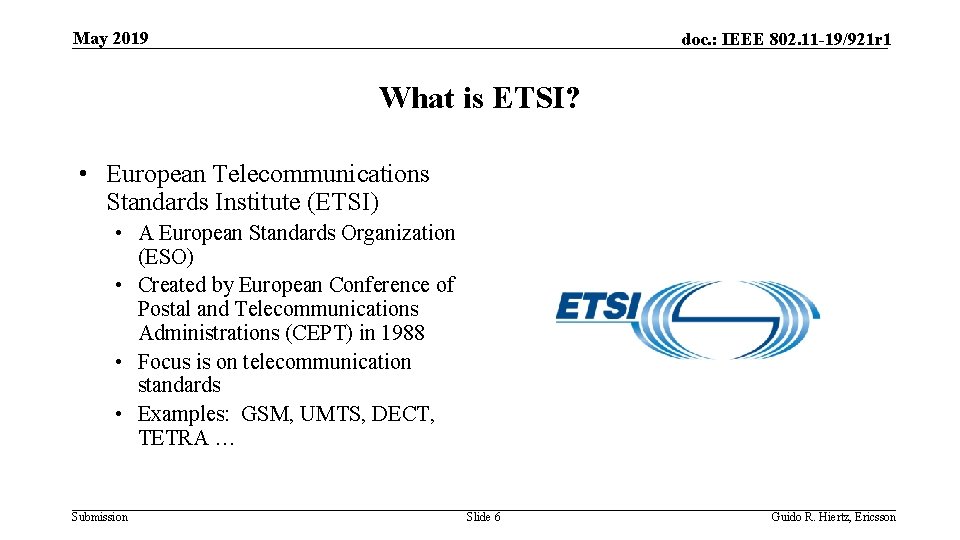 May 2019

doc.: IEEE 802.11-19/921r1

What is ETSI?

• European Telecommunications Standards Institute (ETSI)
  • A European Standards Organization (ESO)
  • Created by European Conference of Postal and Telecommunications Administrations (CEPT) in 1988
  • Focus is on telecommunication standards
  • Examples: GSM, UMTS, DECT, TETRA …

ETSI

Submission

Slide 6

Guido R. Hiertz, Ericsson